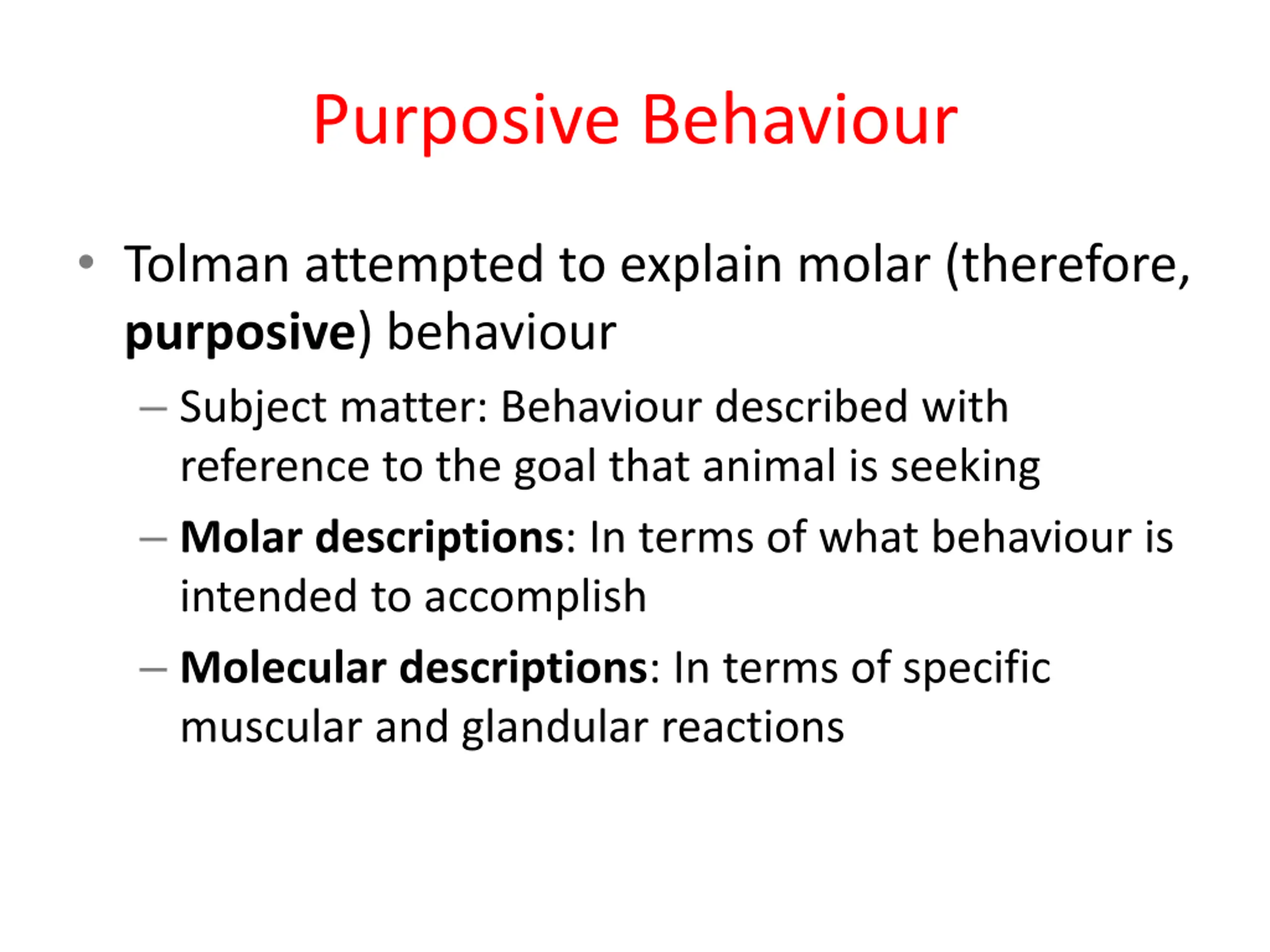 Purposive Behaviour

• Tolman attempted to explain molar (therefore, purposive) behaviour

– Subject matter: Behaviour described with reference to the goal that animal is seeking

– Molar descriptions: In terms of what behaviour is intended to accomplish

– Molecular descriptions: In terms of specific muscular and glandular reactions